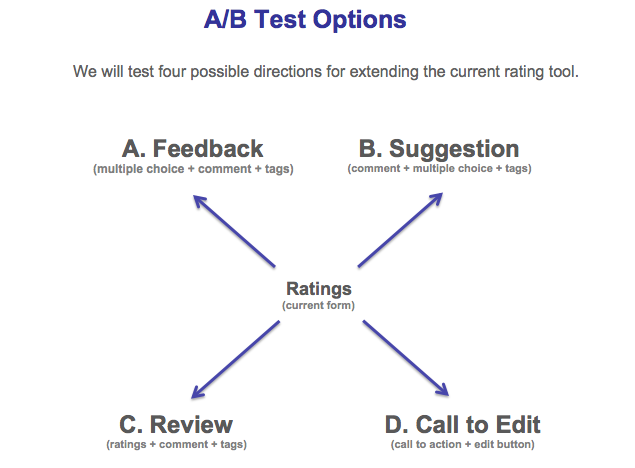 A/B Test Options

We will test four possible directions for extending the current rating tool.

A. Feedback
(multiple choice + comment + tags)

B. Suggestion
(comment + multiple choice + tags)

Ratings
(current form)

C. Review
(ratings + comment + tags)

D. Call to Edit
(call to action + edit button)